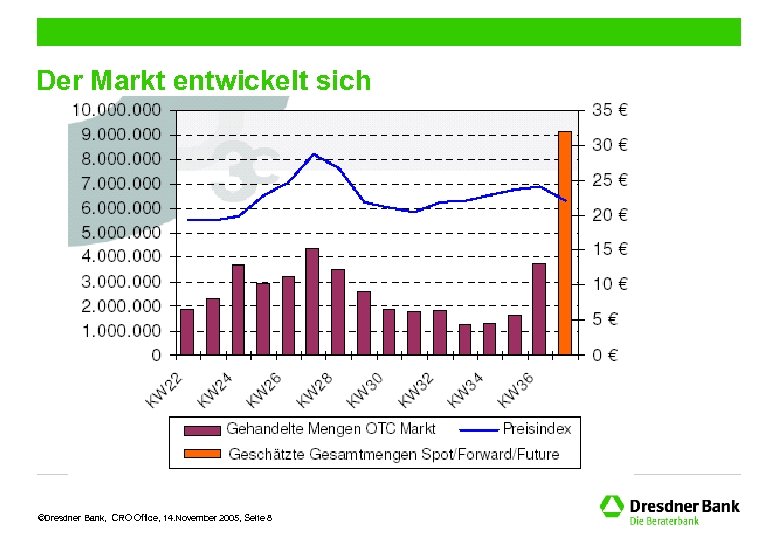 Der Markt entwickelt sich

10.000.000
9.000.000
8.000.000
7.000.000
6.000.000
5.000.000
4.000.000
3.000.000
2.000.000
1.000.000
0

35 €
30 €
25 €
20 €
15 €
10 €
5 €
0 €

KW22
KW24
KW26
KW28
KW30
KW32
KW34
KW36

Gehandelte Mengen OTC Markt
Preisindex
Geschätzte Gesamtmengen Spot/Forward/Future

©Dresdner Bank, CRO Office, 14.November 2005, Seite 8

Dresdner Bank
Die Beraterbank